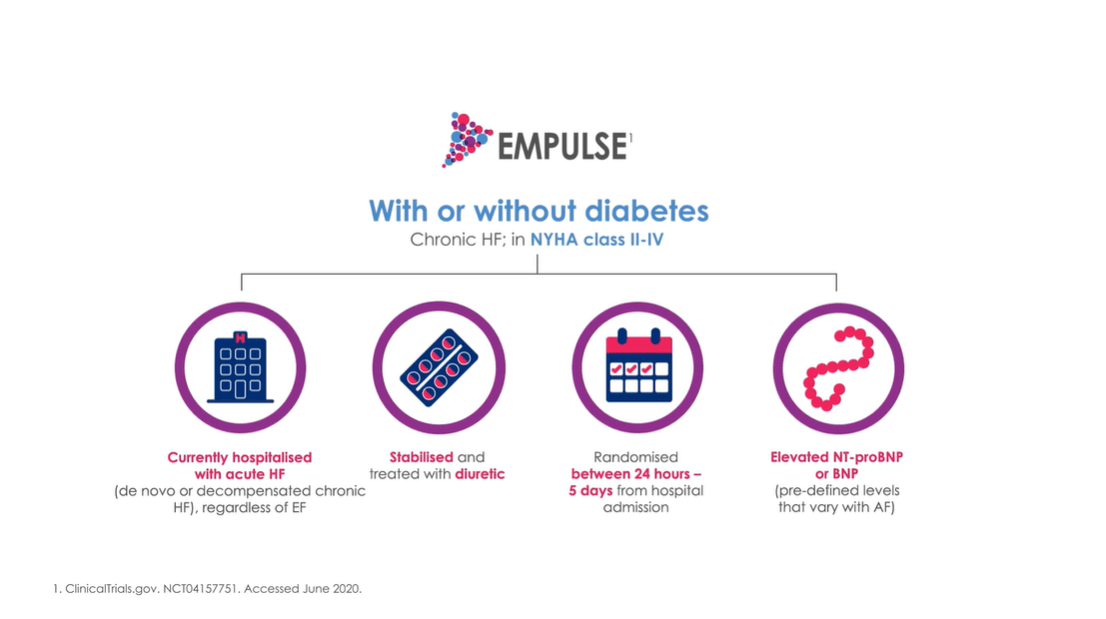 EMPULSE$^1$

With or without diabetes

Chronic HF; in NYHA class II-IV

H

Currently hospitalised with acute HF (de novo or decompensated chronic HF), regardless of EF

Stabilised and treated with diuretic

Randomised between 24 hours – 5 days from hospital admission

Elevated NT-proBNP or BNP (pre-defined levels that vary with AF)

1. ClinicalTrials.gov. NCT04157751. Accessed June 2020.